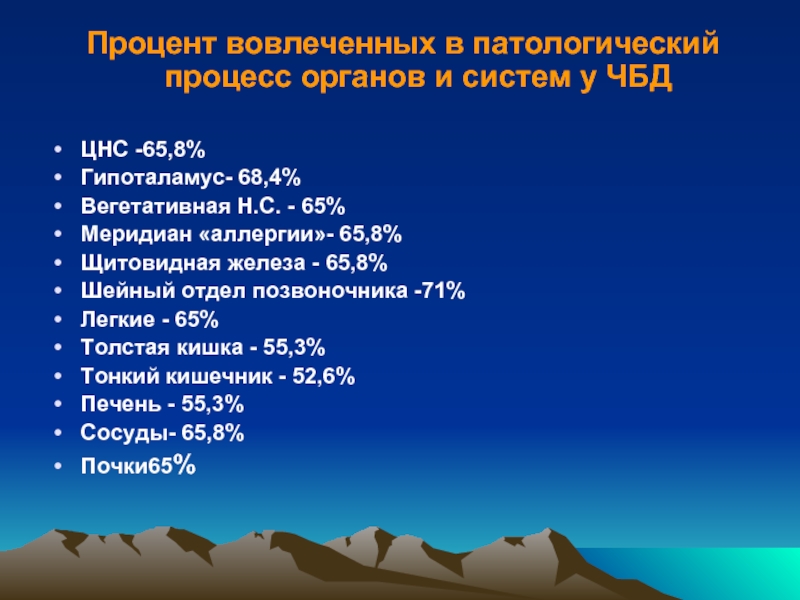 Процент вовлеченных в патологический процесс органов и систем у ЧБД

• ЦНС -65,8%
• Гипоталамус- 68,4%
• Вегетативная Н.С. - 65%
• Меридиан «аллергии»- 65,8%
• Щитовидная железа - 65,8%
• Шейный отдел позвоночника -71%
• Легкие - 65%
• Толстая кишка - 55,3%
• Тонкий кишечник - 52,6%
• Печень - 55,3%
• Сосуды- 65,8%
• Почки65%